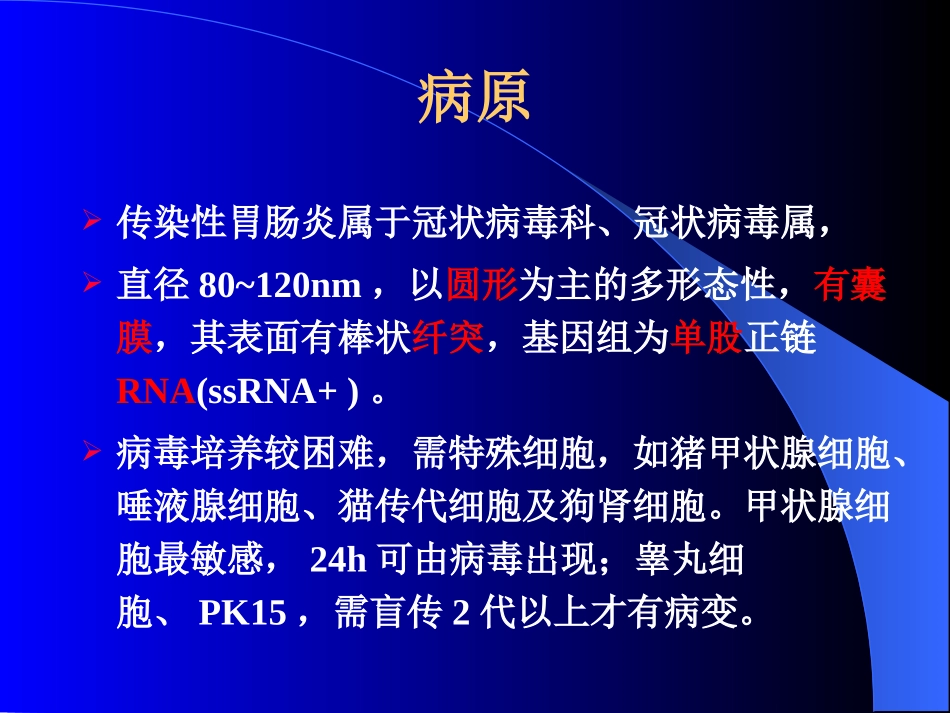 病原

➢ 传染性胃肠炎属于冠状病毒科、冠状病毒属，

➢ 直径 80~120nm ，以圆形为主的多形态性，有囊膜，其表面有棒状纤突，基因组为单股正链 RNA(ssRNA+ ) 。

➢ 病毒培养较困难，需特殊细胞，如猪甲状腺细胞、唾液腺细胞、猫传代细胞及狗肾细胞。甲状腺细胞最敏感， 24h 可由病毒出现；睾丸细胞、 PK15 ，需盲传 2 代以上才有病变。